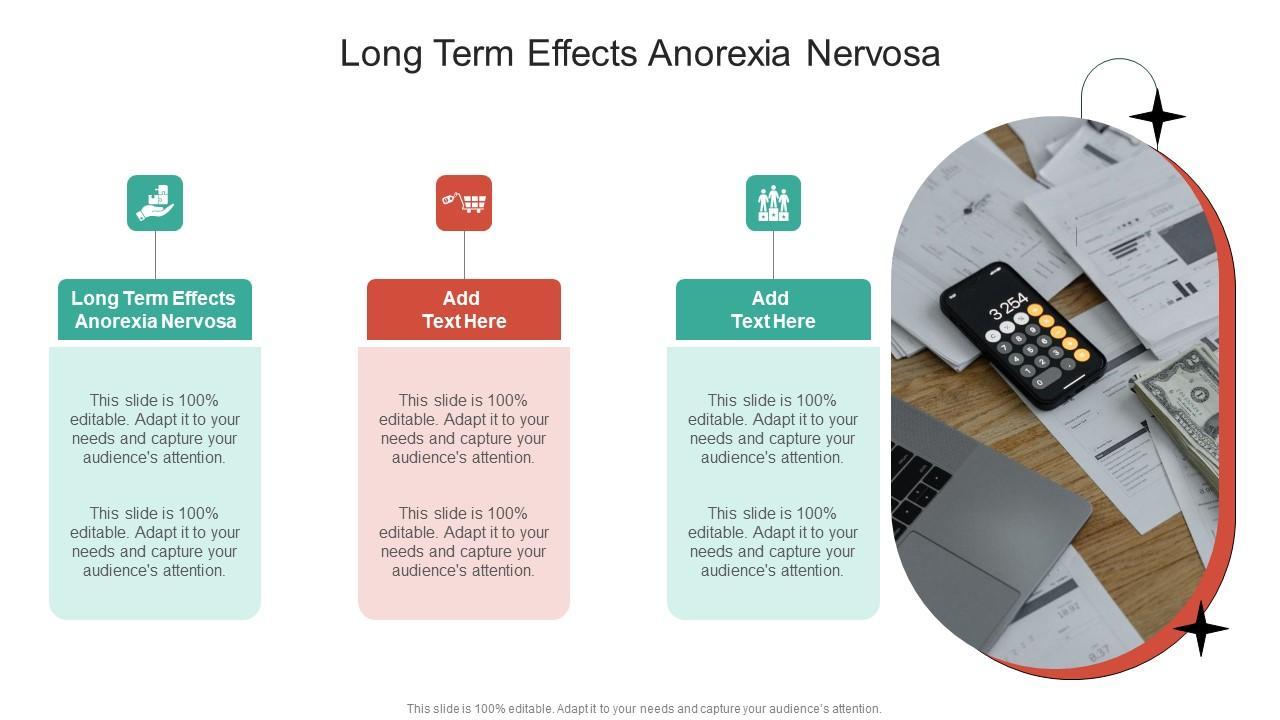 Long Term Effects Anorexia Nervosa

Long Term Effects Anorexia Nervosa

This slide is 100% editable. Adapt it to your needs and capture your audience's attention.

This slide is 100% editable. Adapt it to your needs and capture your audience's attention.

Add Text Here

This slide is 100% editable. Adapt it to your needs and capture your audience's attention.

This slide is 100% editable. Adapt it to your needs and capture your audience's attention.

Add Text Here

This slide is 100% editable. Adapt it to your needs and capture your audience's attention.

This slide is 100% editable. Adapt it to your needs and capture your audience's attention.

3,254

This slide is 100% editable. Adapt it to your needs and capture your audience's attention.